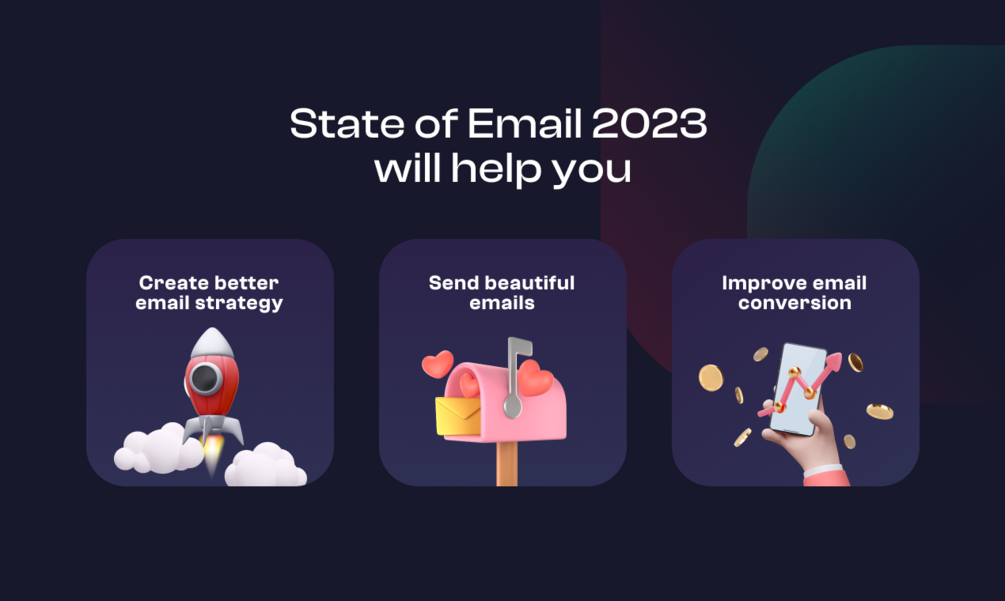 State of Email 2023 will help you

Create better email strategy

Send beautiful emails

Improve email conversion